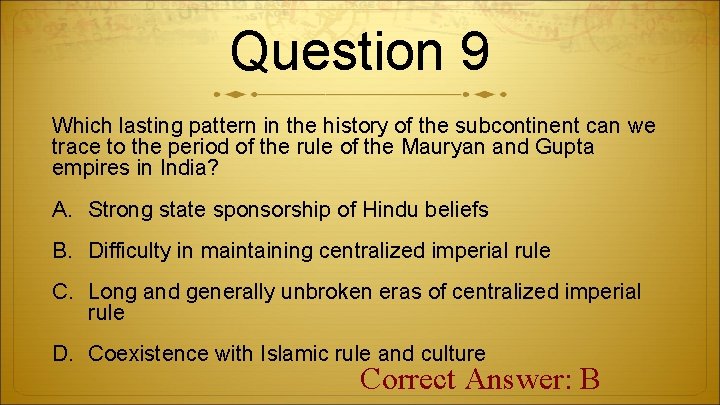 Question 9

Which lasting pattern in the history of the subcontinent can we trace to the period of the rule of the Mauryan and Gupta empires in India?

A. Strong state sponsorship of Hindu beliefs

B. Difficulty in maintaining centralized imperial rule

C. Long and generally unbroken eras of centralized imperial rule

D. Coexistence with Islamic rule and culture

Correct Answer: B